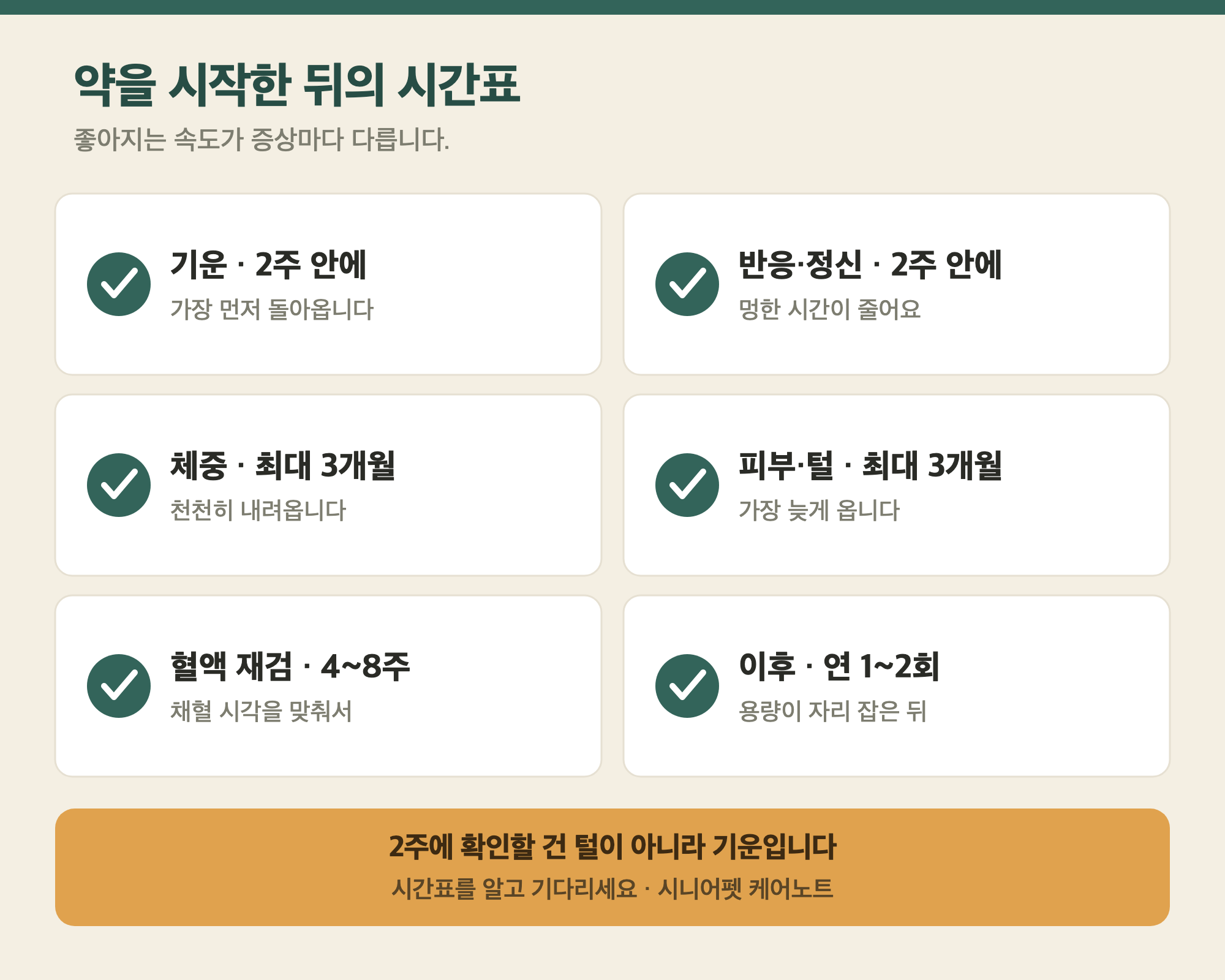 약을 시작한 뒤의 시간표

좋아지는 속도가 증상마다 다릅니다.

기운 · 2주 안에
가장 먼저 돌아옵니다

반응·정신 · 2주 안에
멍한 시간이 줄어요

체중 · 최대 3개월
천천히 내려옵니다

피부·털 · 최대 3개월
가장 늦게 옵니다

혈액 재검 · 4~8주
채혈 시각을 맞춰서

이후 · 연 1~2회
용량이 자리 잡은 뒤

2주에 확인할 건 털이 아니라 기운입니다
시간표를 알고 기다리세요 · 시니어펫 케어노트